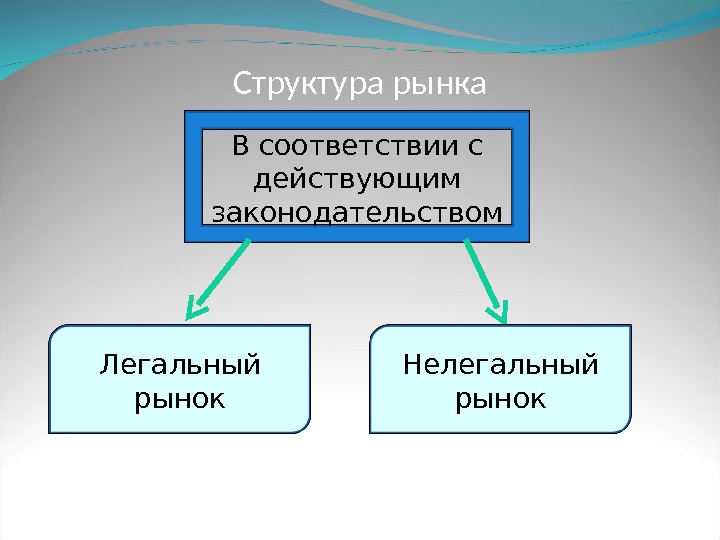 Структура рынка

В соответствии с действующим законодательством

Легальный рынок

Нелегальный рынок